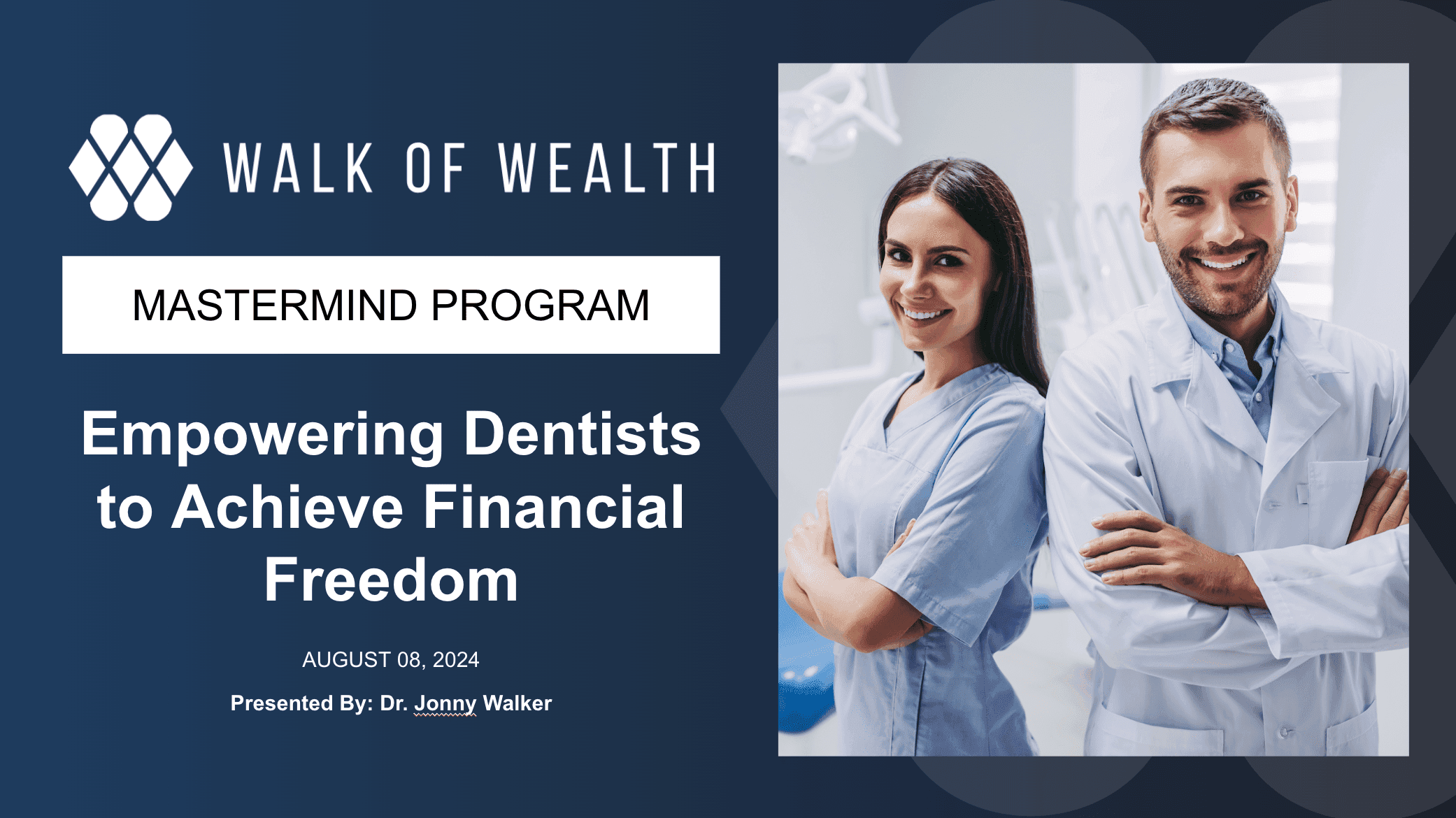 WALK OF WEALTH

MASTERMIND PROGRAM

Empowering Dentists to Achieve Financial Freedom

AUGUST 08, 2024

Presented By: Dr. Jonny Walker